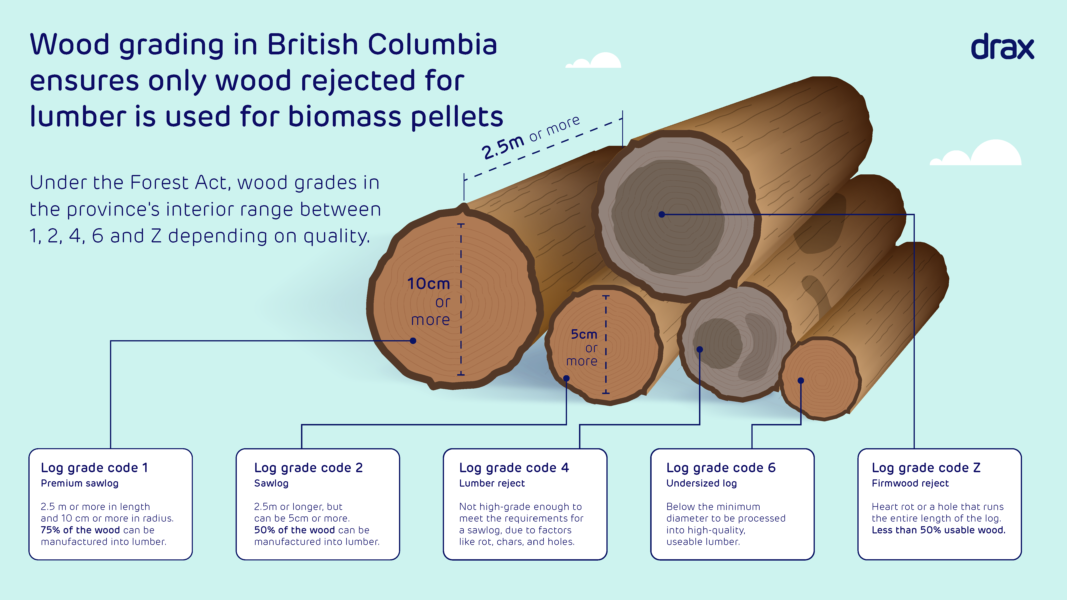 Wood grading in British Columbia ensures only wood rejected for lumber is used for biomass pellets

drax

Under the Forest Act, wood grades in the province's interior range between 1, 2, 4, 6 and Z depending on quality.

2.5m or more

10cm or more

5cm or more

Log grade code 1
Premium sawlog
2.5 m or more in length and 10 cm or more in radius. 75% of the wood can be manufactured into lumber.

Log grade code 2
Sawlog
2.5m or longer, but can be 5cm or more. 50% of the wood can be manufactured into lumber.

Log grade code 4
Lumber reject
Not high-grade enough to meet the requirements for a sawlog, due to factors like rot, chars, and holes.

Log grade code 6
Undersized log
Below the minimum diameter to be processed into high-quality, useable lumber.

Log grade code Z
Firmwood reject
Heart rot or a hole that runs the entire length of the log. Less than 50% usable wood.